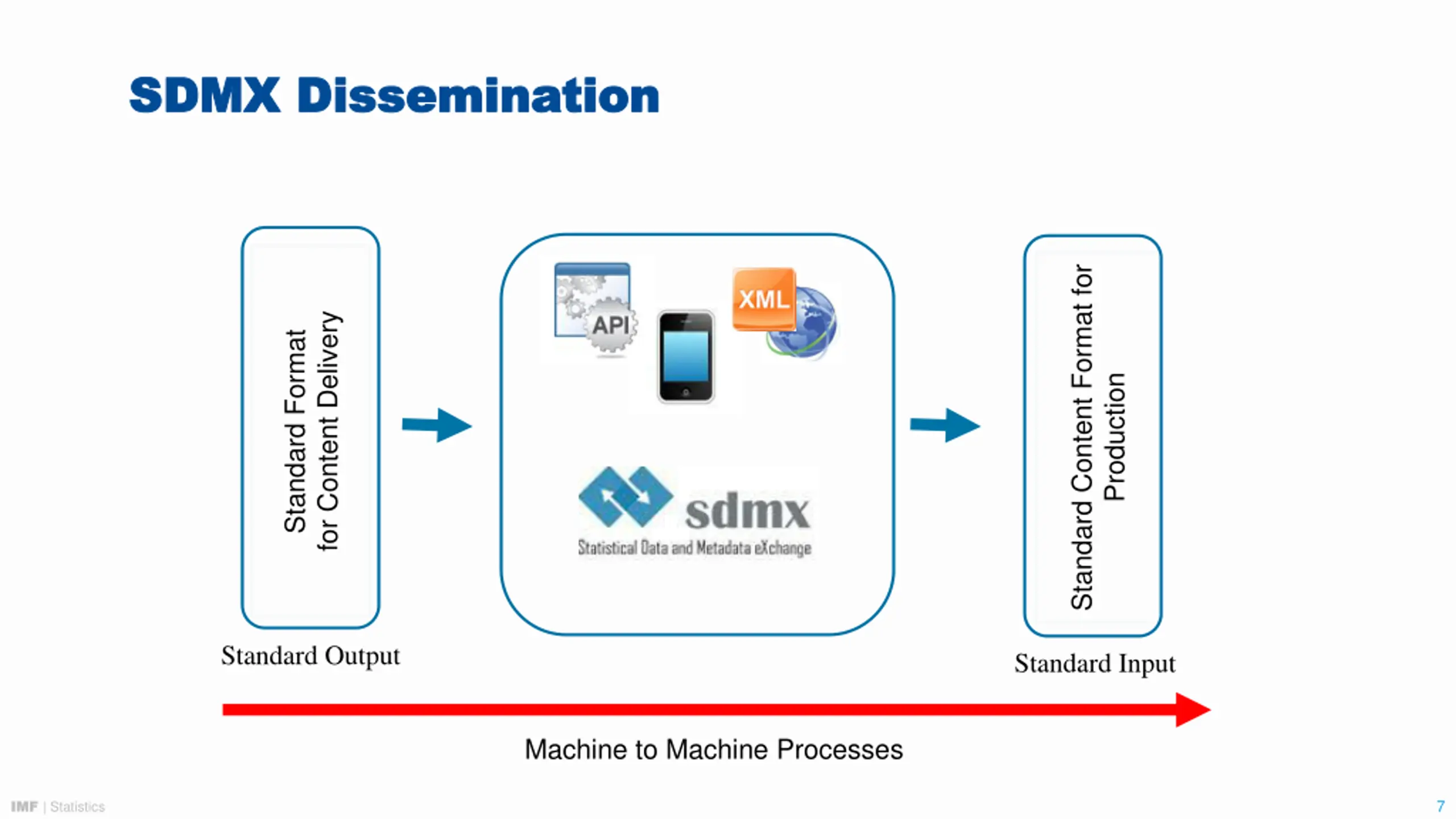 SDMX Dissemination

Standard Format for Content Delivery

API

XML

sdmx

Statistical Data and Metadata eXchange

Standard Content Format for Production

Standard Output

Standard Input

Machine to Machine Processes

IMF | Statistics

7